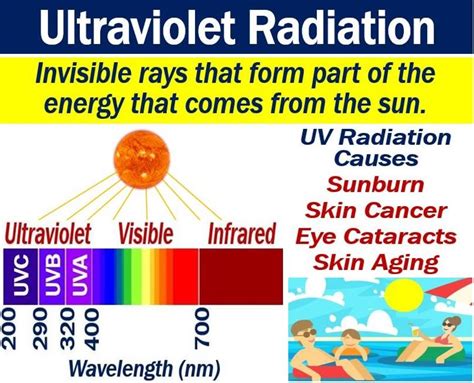 Ultraviolet Radiation

Invisible rays that form part of the energy that comes from the sun.

Ultraviolet Visible Infrared

UVC UVB UVA

200 290 320 400 700

Wavelength (nm)

UV Radiation Causes

Sunburn
Skin Cancer
Eye Cataracts
Skin Aging